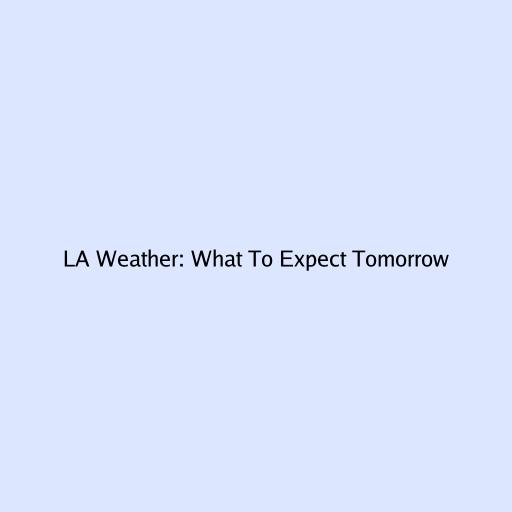 LA Weather: What To Expect Tomorrow